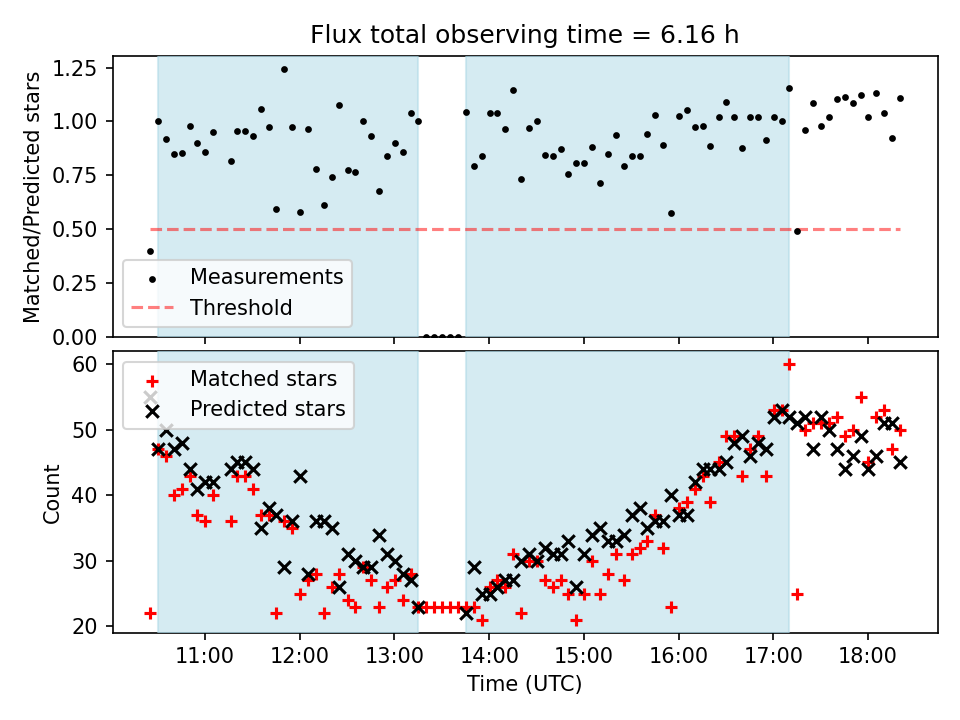 Flux total observing time = 6.16 h

Matched/Predicted stars

1.25
1.00
0.75
0.50
0.25
0.00

Measurements
Threshold

Count

60
50
40
30
20

Matched stars
Predicted stars

11:00 12:00 13:00 14:00 15:00 16:00 17:00 18:00

Time (UTC)